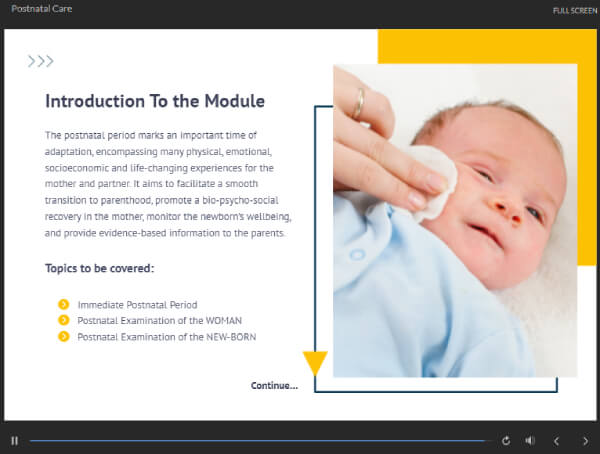 Postnatal Care

FULL SCREEN

>>>

Introduction To the Module

The postnatal period marks an important time of adaptation, encompassing many physical, emotional, socioeconomic and life-changing experiences for the mother and partner. It aims to facilitate a smooth transition to parenthood, promote a bio-psycho-social recovery in the mother, monitor the newborn's wellbeing, and provide evidence-based information to the parents.

Topics to be covered:

Immediate Postnatal Period
Postnatal Examination of the WOMAN
Postnatal Examination of the NEW-BORN

Continue...